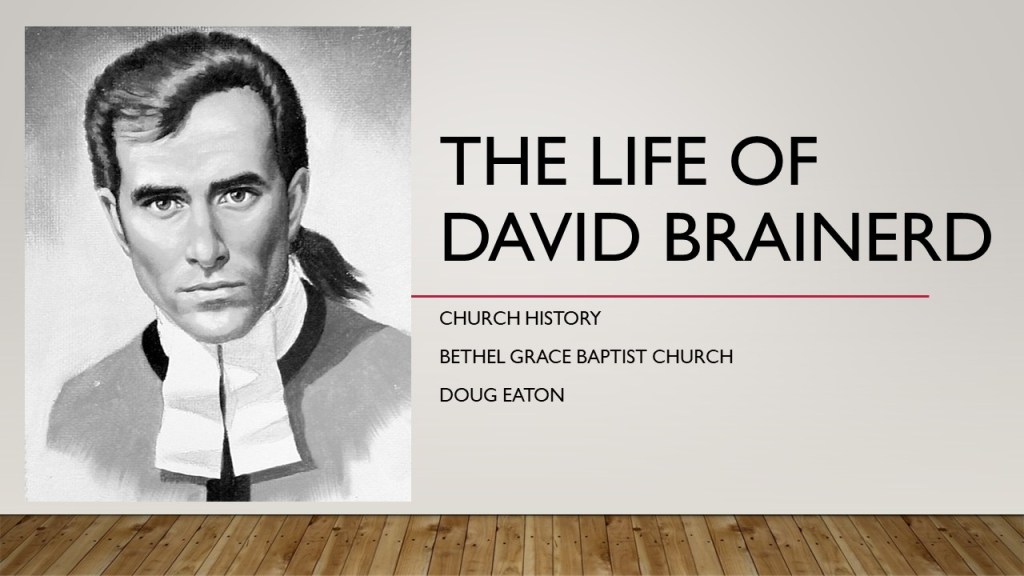 THE LIFE OF DAVID BRAINERD

CHURCH HISTORY

BETHEL GRACE BAPTIST CHURCH

DOUG EATON